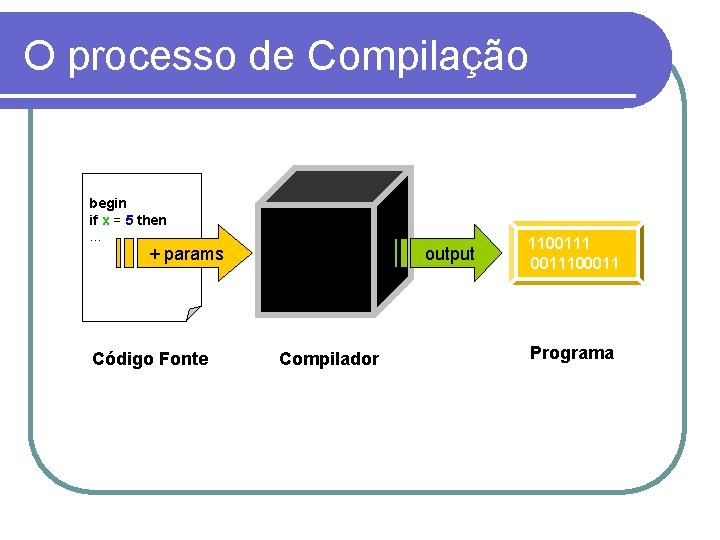 O processo de Compilação

begin
if x = 5 then
...

+ params

output

1100111
0011100011

Código Fonte

Compilador

Programa